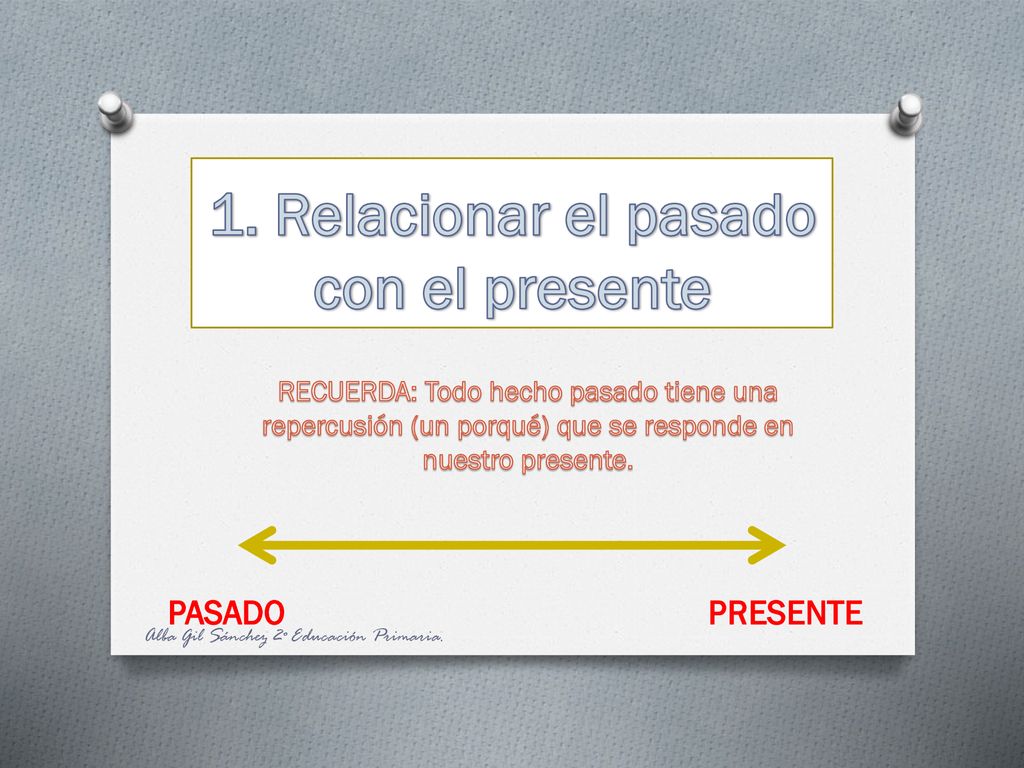 1. Relacionar el pasado con el presente

RECUERDA: Todo hecho pasado tiene una repercusión (un porqué) que se responde en nuestro presente.

PASADO

PRESENTE

Alba Gil Sánchez 2º Educación Primaria.